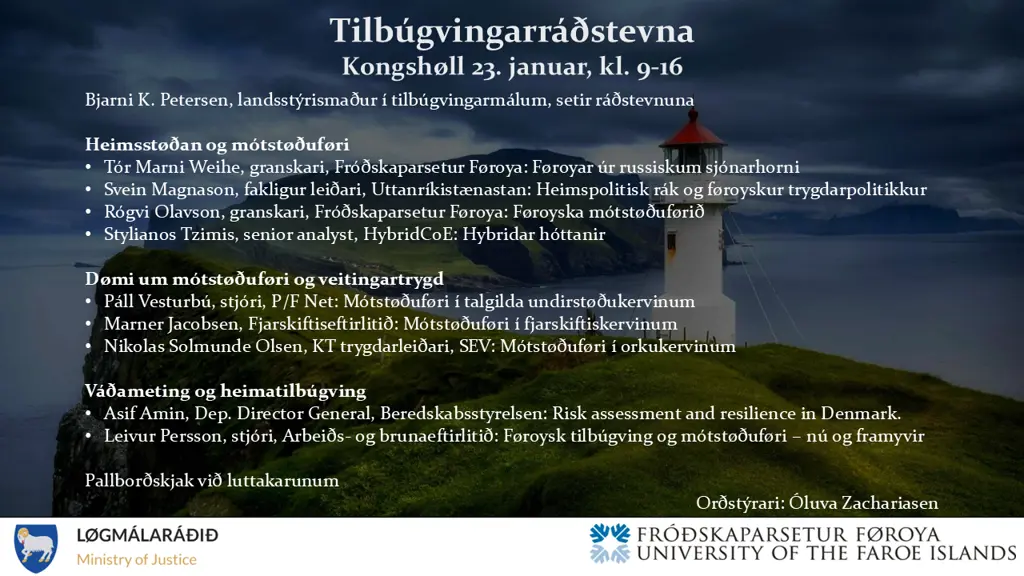 Tilbúgvingarráðstevna
Kongshøll 23. januar, kl. 9-16

Bjarni K. Petersen, landsstýrismaður í tilbúgvingarmálum, setir ráðstevnuna

Heimsstøðan og mótstøðuføri
• Tór Marni Weihe, granskari, Fróðskaparsetur Føroya: Føroyar úr russiskum sjónarhorni
• Svein Magnason, fakligur leiðari, Uttanríkistænastan: Heimspolitisk rák og føroyskur trygdarpolitikkur
• Rógvi Olavson, granskari, Fróðskaparsetur Føroya: Føroyska mótstøðuførið
• Stylianos Tzimis, senior analyst, HybridCoE: Hybridar hóttanir

Dømi um mótstøðuføri og veitingartrygd
• Páll Vesturbú, stjóri, P/F Net: Mótstøðuføri í talgilda undirstøðukervinum
• Marner Jacobsen, Fjarskiftiseftirlitið: Mótstøðuføri í fjarskiftiskervinum
• Nikolas Solmunde Olsen, KT trygdarleiðari, SEV: Mótstøðuføri í orkukervinum

Váðameting og heimatilbúgving
• Asif Amin, Dep. Director General, Beredskabsstyrelsen: Risk assessment and resilience in Denmark.
• Leivur Persson, stjóri, Arbeiðs- og brunaeftirlitið: Føroysk tilbúgving og mótstøðuføri – nú og framyvir

Pallborðskjak við luttakarunum

Orðstýrari: Óluva Zachariasen

LØGMÁLARÁÐIÐ
Ministry of Justice

FRÓÐSKAPARSETUR FØROYA
UNIVERSITY OF THE FAROE ISLANDS